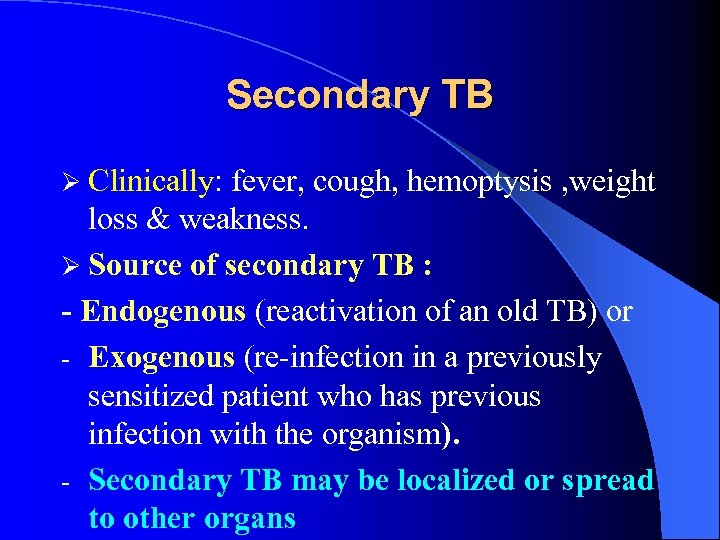 Secondary TB

➢ Clinically: fever, cough, hemoptysis ,weight loss & weakness.

➢ Source of secondary TB :

- Endogenous (reactivation of an old TB) or

- Exogenous (re-infection in a previously sensitized patient who has previous infection with the organism).

- Secondary TB may be localized or spread to other organs